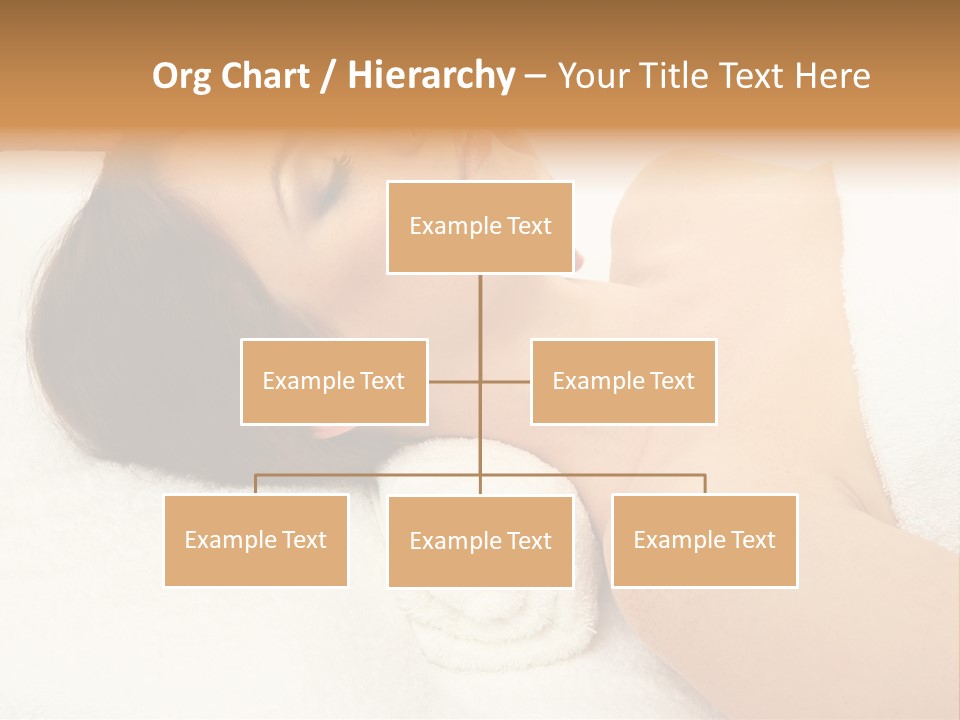 Org Chart / Hierarchy – Your Title Text Here

Example Text

Example Text

Example Text

Example Text

Example Text

Example Text